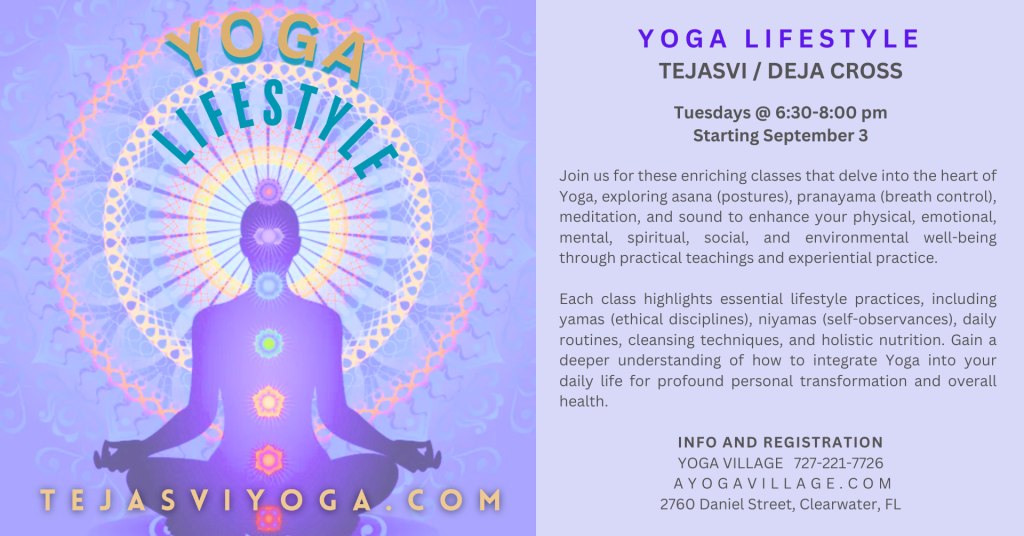 YOGA
LIFESTYLE

TEJASVIYOGA.COM

YOGA LIFESTYLE
TEJASVI / DEJA CROSS

Tuesdays @ 6:30-8:00 pm
Starting September 3

Join us for these enriching classes that delve into the heart of Yoga, exploring asana (postures), pranayama (breath control), meditation, and sound to enhance your physical, emotional, mental, spiritual, social, and environmental well-being through practical teachings and experiential practice.

Each class highlights essential lifestyle practices, including yamas (ethical disciplines), niyamas (self-observances), daily routines, cleansing techniques, and holistic nutrition. Gain a deeper understanding of how to integrate Yoga into your daily life for profound personal transformation and overall health.

INFO AND REGISTRATION
YOGA VILLAGE 727-221-7726
AYOGAVILLAGE.COM
2760 Daniel Street, Clearwater, FL